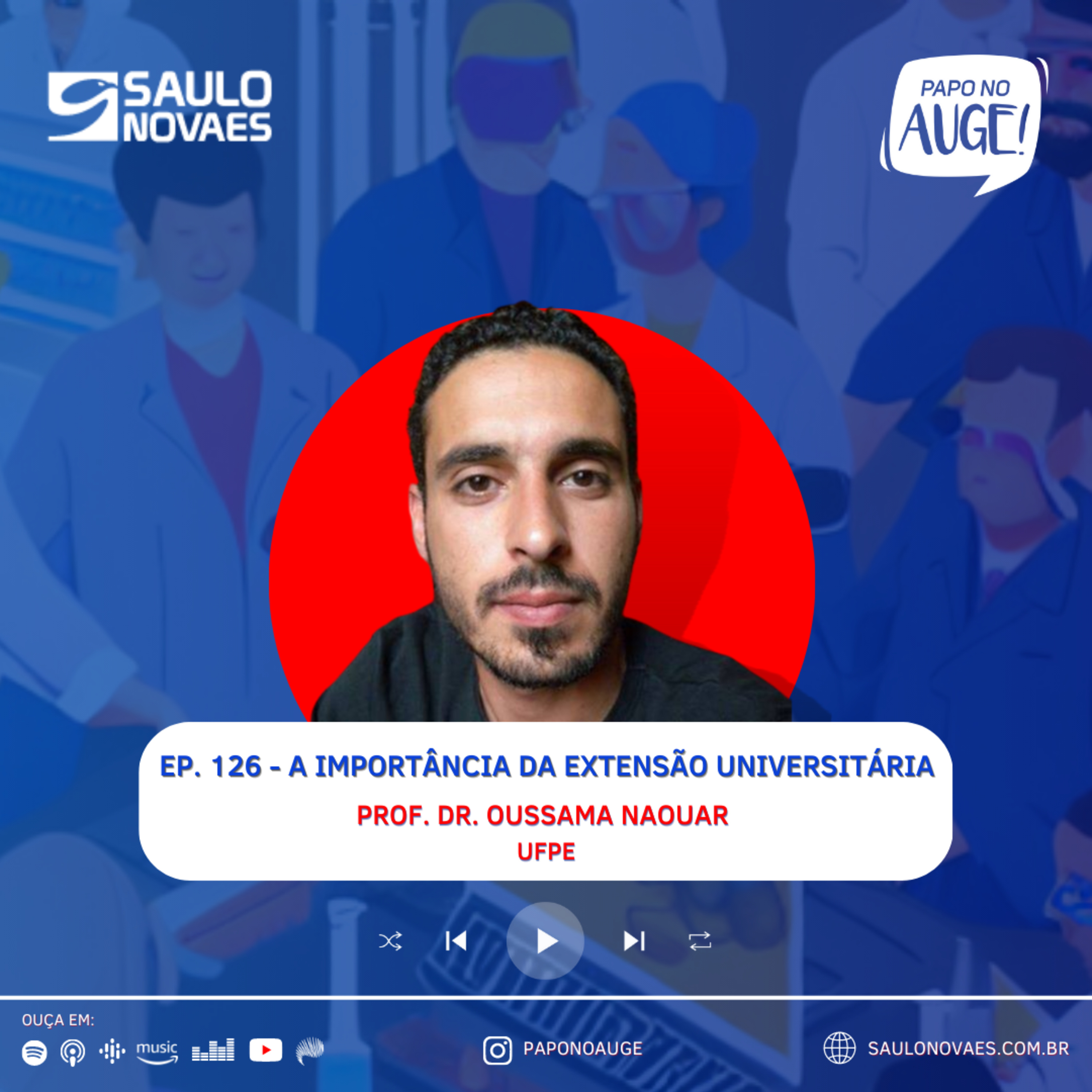 SAULO NOVAES

PAPO NO AUGE!

EP. 126 - A IMPORTÂNCIA DA EXTENSÃO UNIVERSITÁRIA

PROF. DR. OUSSAMA NAOUAR

UFPE

OUÇA EM:

music

PAPONOAUGE

SAULONOVAES.COM.BR